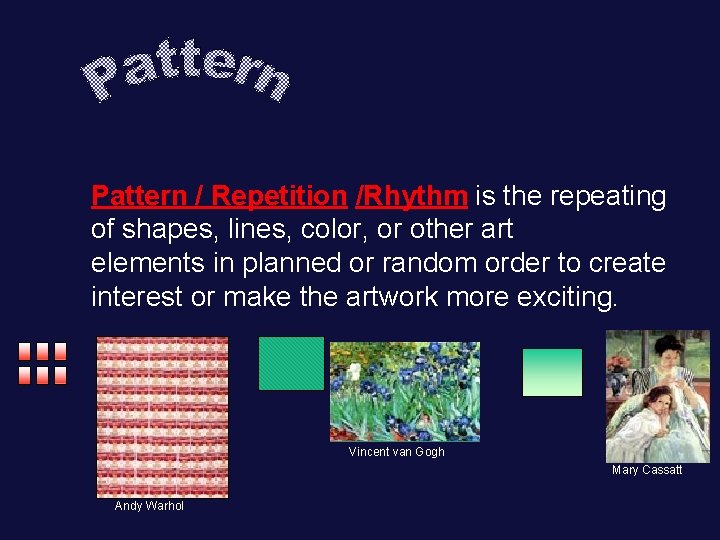 Pattern

Pattern / Repetition /Rhythm is the repeating of shapes, lines, color, or other art elements in planned or random order to create interest or make the artwork more exciting.

Andy Warhol

Vincent van Gogh

Mary Cassatt